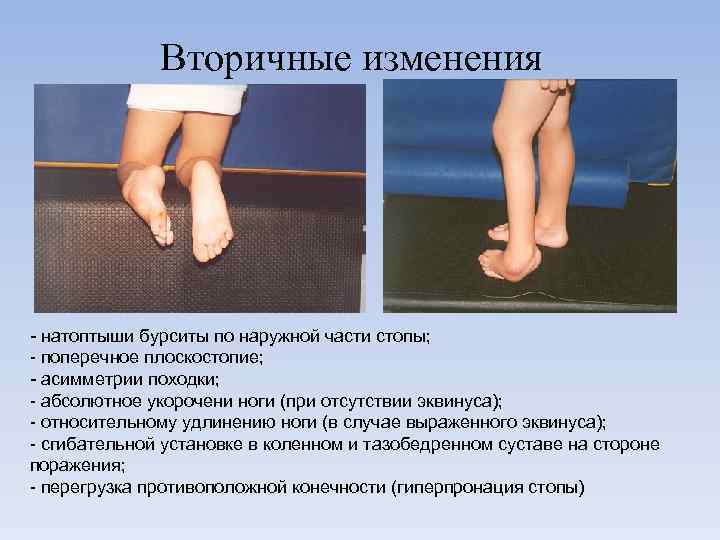 Вторичные изменения

- натоптыши бурситы по наружной части стопы;
- поперечное плоскостопие;
- асимметрии походки;
- абсолютное укорочени ноги (при отсутствии эквинуса);
- относительному удлинению ноги (в случае выраженного эквинуса);
- сгибательной установке в коленном и тазобедренном суставе на стороне поражения;
- перегрузка противоположной конечности (гиперпронация стопы)